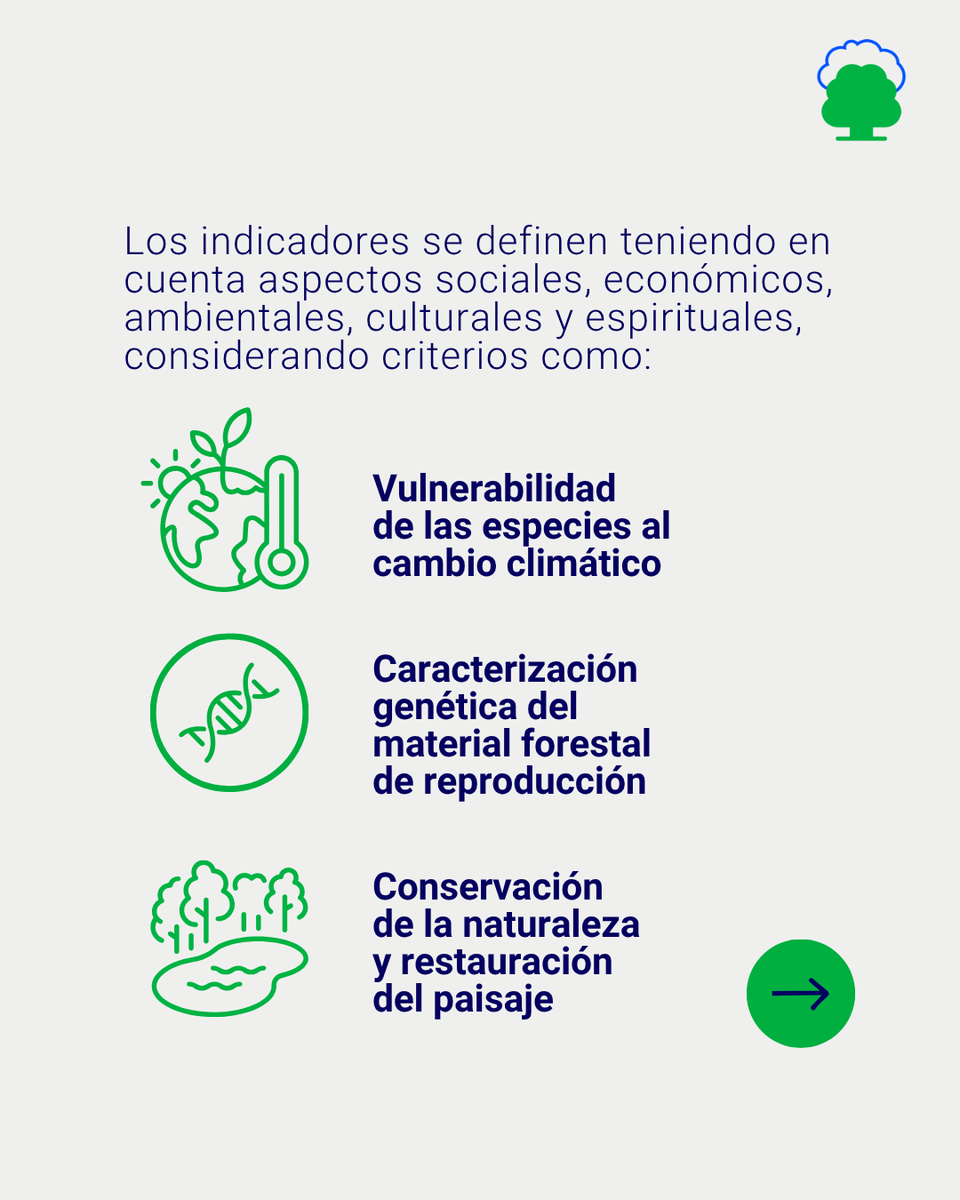 Los indicadores se definen teniendo en cuenta aspectos sociales, económicos, ambientales, culturales y espirituales, considerando criterios como:

Vulnerabilidad de las especies al cambio climático

Caracterización genética del material forestal de reproducción

Conservación de la naturaleza y restauración del paisaje